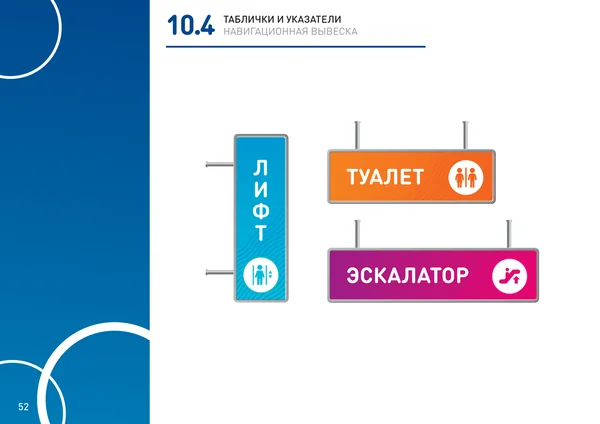 10.4 ТАБЛИЧКИ И УКАЗАТЕЛИ
НАВИГАЦИОННАЯ ВЫВЕСКА

ЛИФТ

ТУАЛЕТ

ЭСКАЛАТОР

52